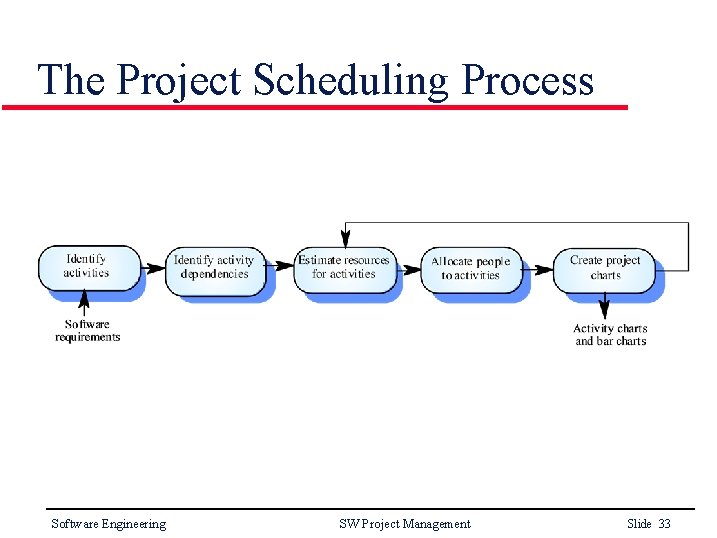 The Project Scheduling Process

Identify activities

Identify activity dependencies

Estimate resources for activities

Allocate people to activities

Create project charts

Software requirements

Activity charts and bar charts

Software Engineering

SW Project Management

Slide 33